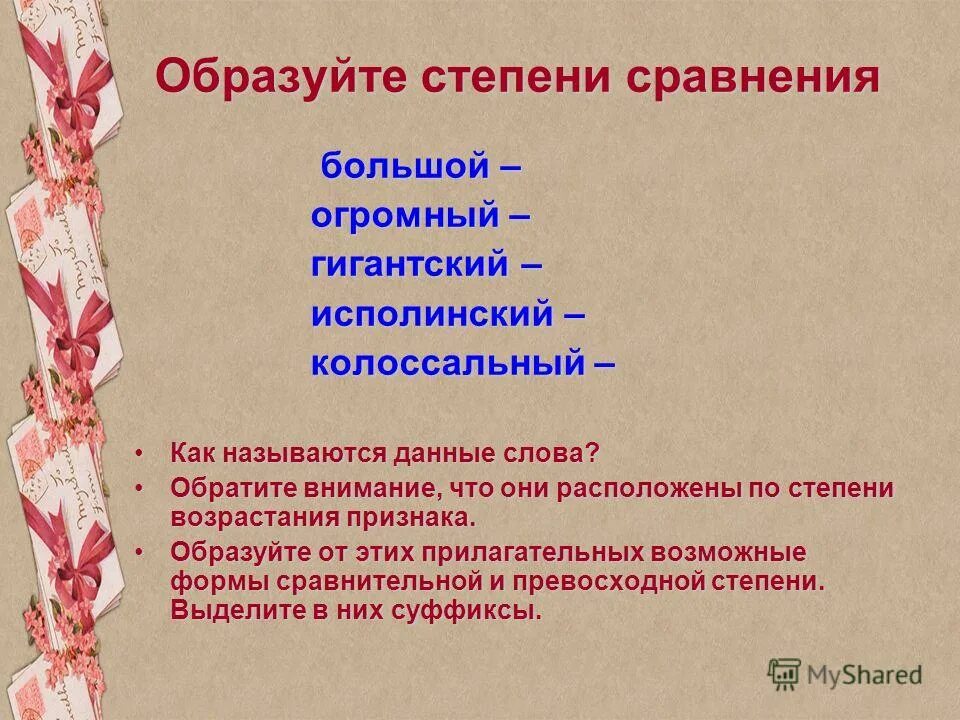 Образуйте степени сравнения

большой –
огромный –
гигантский –
исполинский –
колоссальный –

• Как называются данные слова?
• Обратите внимание, что они расположены по степени возрастания признака.
• Образуйте от этих прилагательных возможные формы сравнительной и превосходной степени. Выделите в них суффиксы.

MyShared